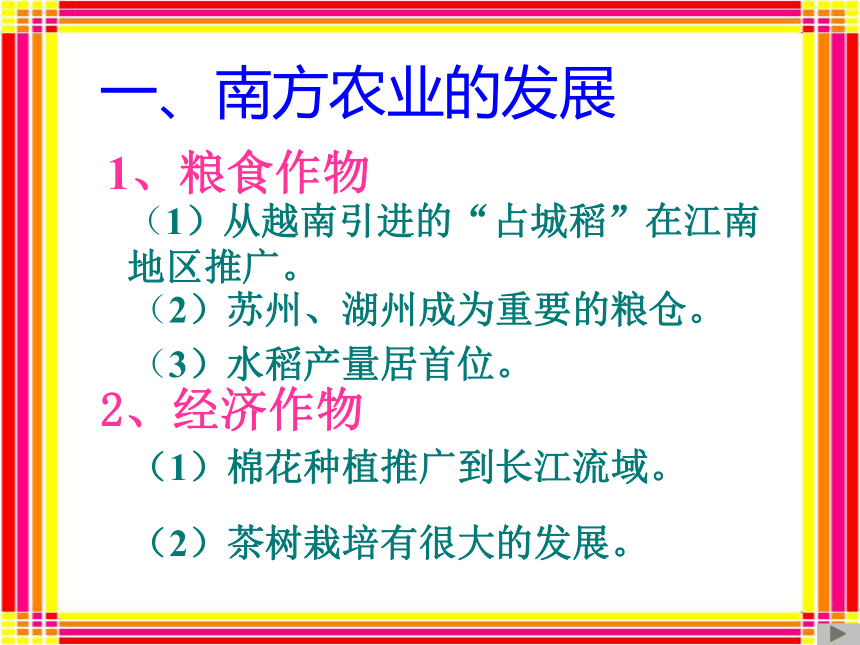 一、南方农业的发展

1、粮食作物

（1）从越南引进的“占城稻”在江南地区推广。

（2）苏州、湖州成为重要的粮仓。

（3）水稻产量居首位。

2、经济作物

（1）棉花种植推广到长江流域。

（2）茶树栽培有很大的发展。